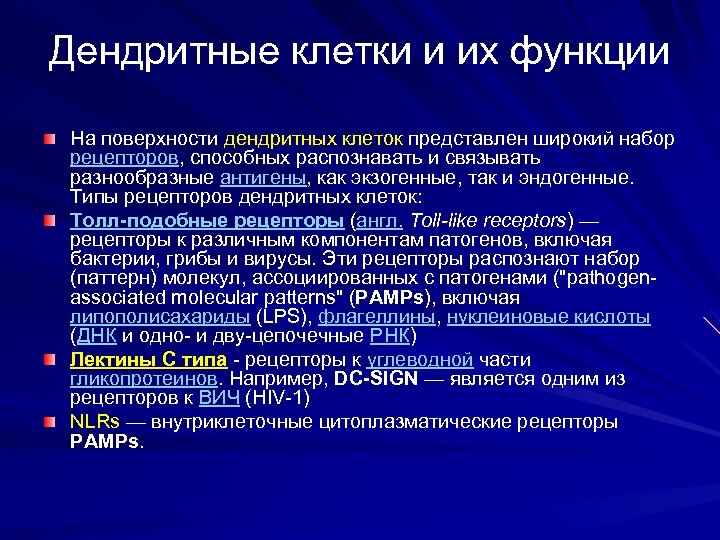 Дендритные клетки и их функции

На поверхности дендритных клеток представлен широкий набор рецепторов, способных распознавать и связывать разнообразные антигены, как экзогенные, так и эндогенные. Типы рецепторов дендритных клеток:

Толл-подобные рецепторы (англ. Toll-like receptors) — рецепторы к различным компонентам патогенов, включая бактерии, грибы и вирусы. Эти рецепторы распознают набор (паттерн) молекул, ассоциированных с патогенами ("pathogen-associated molecular patterns" (PAMPs), включая липополисахариды (LPS), флагеллины, нуклеиновые кислоты (ДНК и одно- и дву-цепочечные РНК)

Лектины С типа - рецепторы к углеводной части гликопротеинов. Например, DC-SIGN — является одним из рецепторов к ВИЧ (HIV-1)

NLRs — внутриклеточные цитоплазматические рецепторы PAMPs.